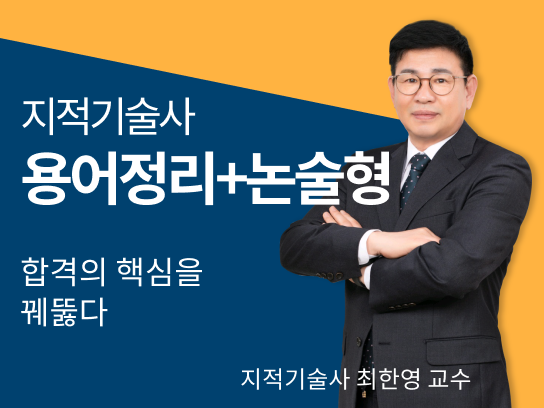 지적기술사
용어정리+논술형

합격의 핵심을
꿰뚫다

지적기술사 최한영 교수